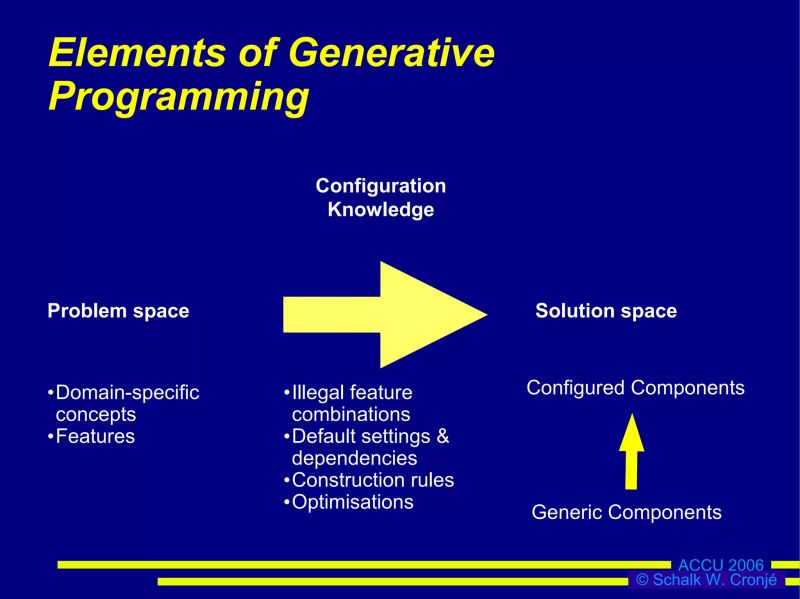 Elements of Generative Programming

Configuration Knowledge

Problem space

Solution space

•Domain-specific concepts
•Features

•Illegal feature combinations
•Default settings & dependencies
•Construction rules
•Optimisations

Configured Components

Generic Components

ACCU 2006
© Schalk W. Cronjé